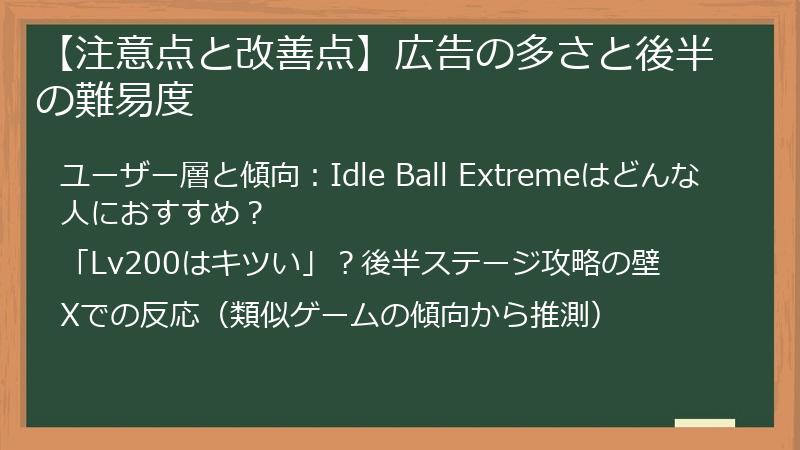 【注意点と改善点】広告の多さと後半の難易度

ユーザー層と傾向：Idle Ball Extremeはどんな人におすすめ？

「Lv200はキツい」？後半ステージ攻略の壁

Xでの反応（類似ゲームの傾向から推測）